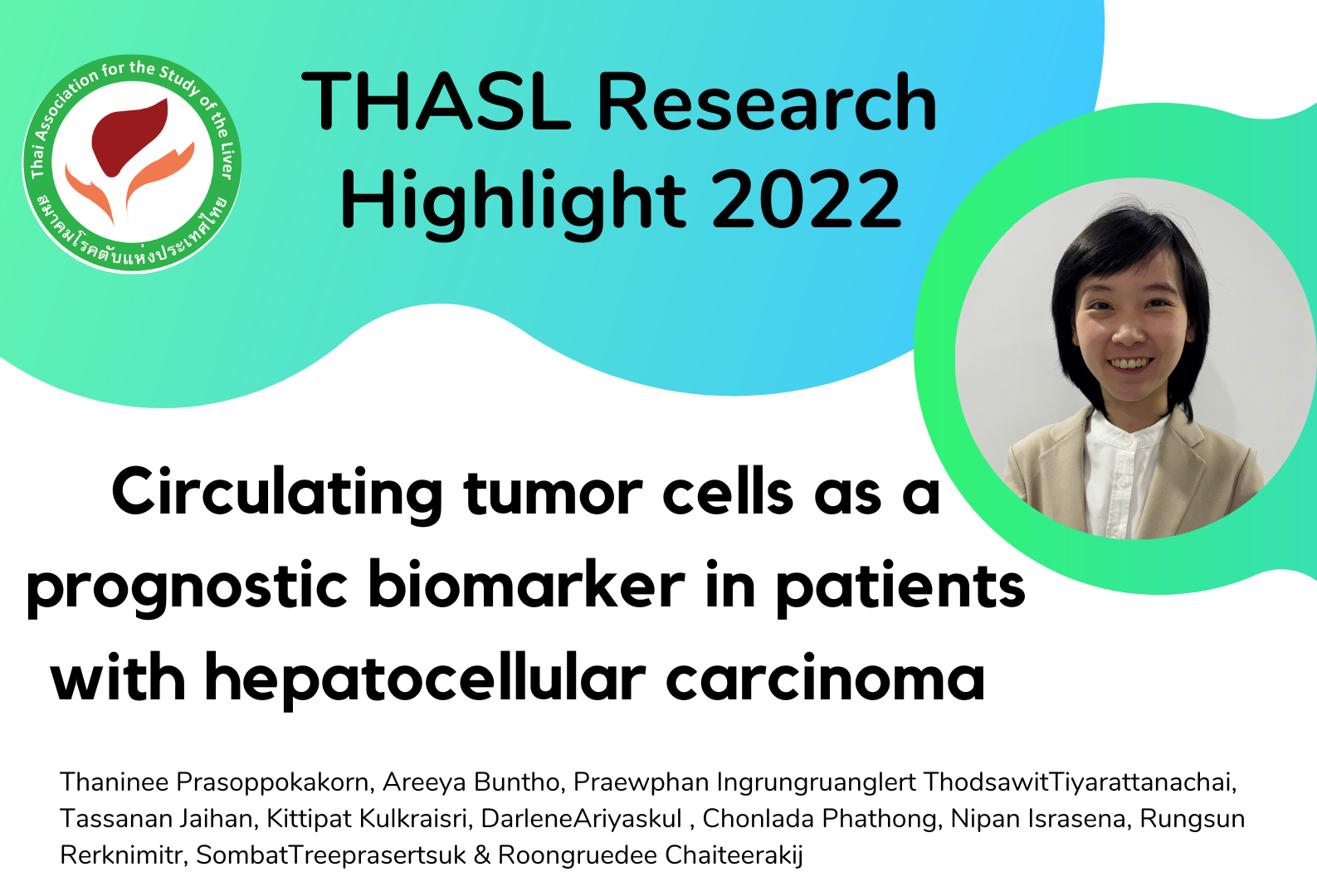 Thai Association for the Study of the Liver
สมาคมโรคตับแห่งประเทศไทย

THASL Research Highlight 2022

Circulating tumor cells as a prognostic biomarker in patients with hepatocellular carcinoma

Thaninee Prasoppokakorn, Areeya Buntho, Praewphan Ingrungruanglert ThodsawitTiyarattanachai, Tassanan Jaihan, Kittipat Kulkraisri, DarleneAriyaskul , Chonlada Phathong, Nipan Israsena, Rungsun Rerknimitr, SombatTreeprasertsuk & Roongruedee Chaiteerakij